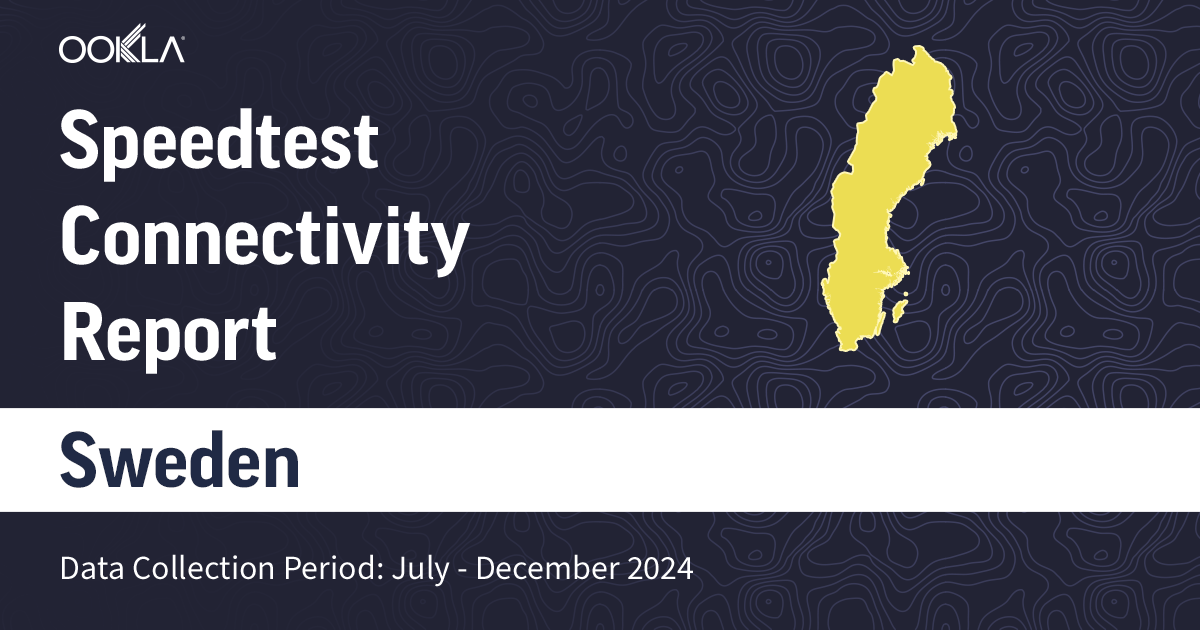 OOKLA

Speedtest Connectivity Report

Sweden

Data Collection Period: July - December 2024